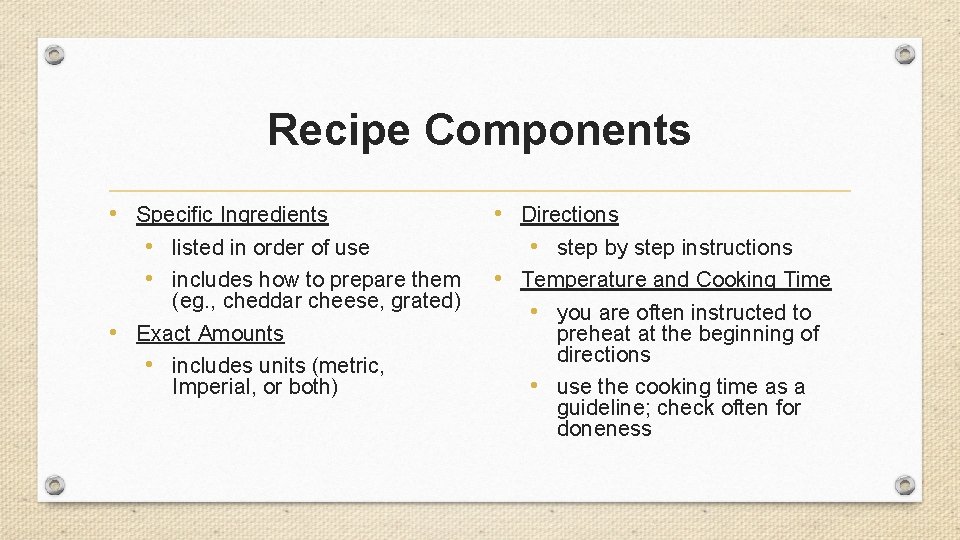 Recipe Components

• Specific Ingredients
  • listed in order of use
  • includes how to prepare them (eg., cheddar cheese, grated)
• Exact Amounts
  • includes units (metric, Imperial, or both)

• Directions
  • step by step instructions
• Temperature and Cooking Time
  • you are often instructed to preheat at the beginning of directions
  • use the cooking time as a guideline; check often for doneness